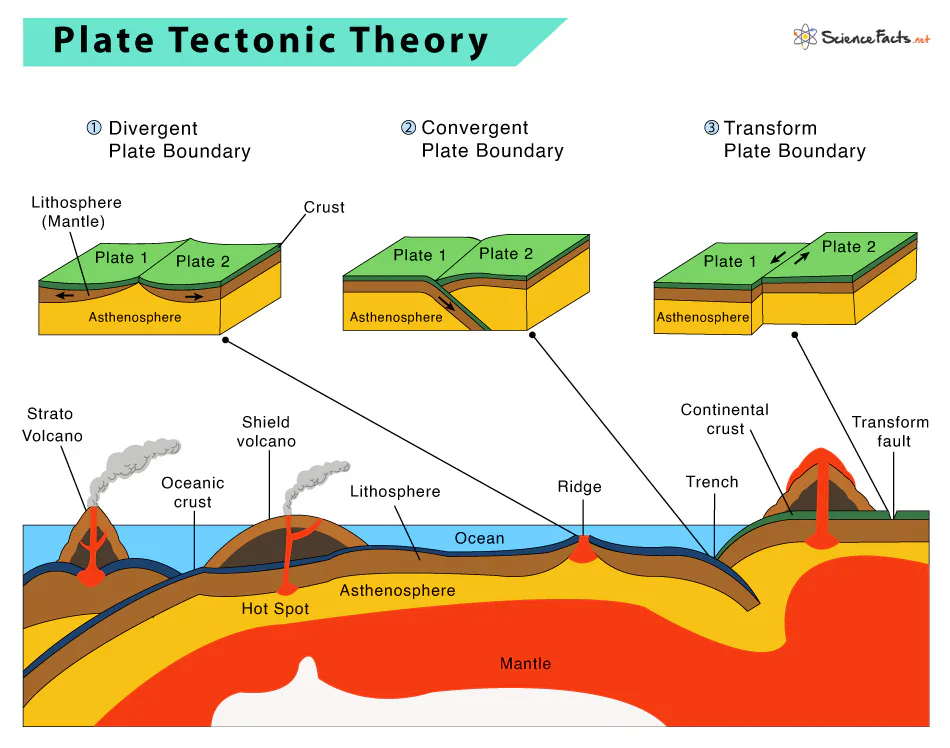 Plate Tectonic Theory

ScienceFacts.net

① Divergent Plate Boundary

② Convergent Plate Boundary

③ Transform Plate Boundary

Lithosphere (Mantle)

Crust

Plate 1

Plate 2

Asthenosphere

Plate 1

Plate 2

Asthenosphere

Plate 1

Plate 2

Asthenosphere

Strato Volcano

Shield volcano

Oceanic crust

Lithosphere

Ridge

Trench

Continental crust

Transform fault

Ocean

Asthenosphere

Hot Spot

Mantle